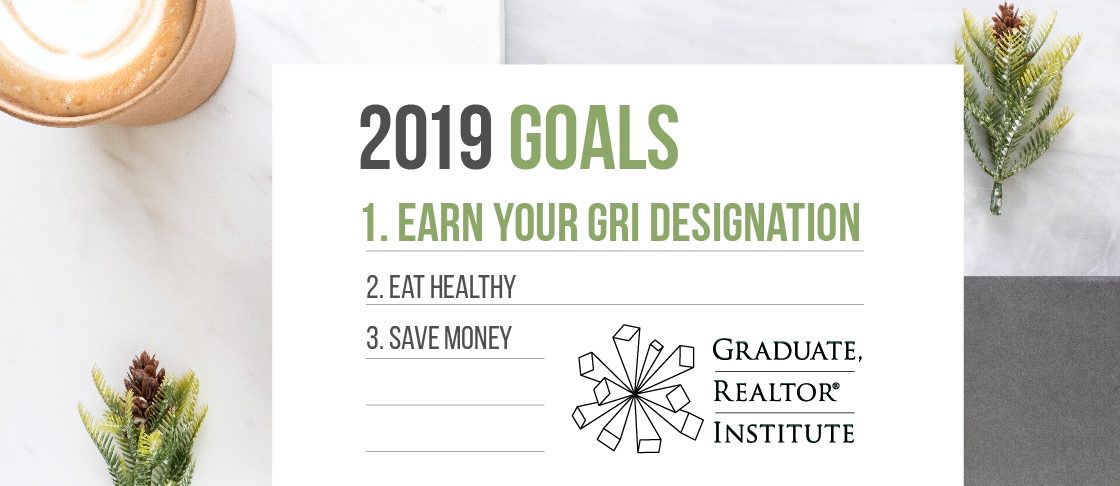 2019 GOALS

1. EARN YOUR GRI DESIGNATION

2. EAT HEALTHY

3. SAVE MONEY

GRADUATE, REALTOR® INSTITUTE